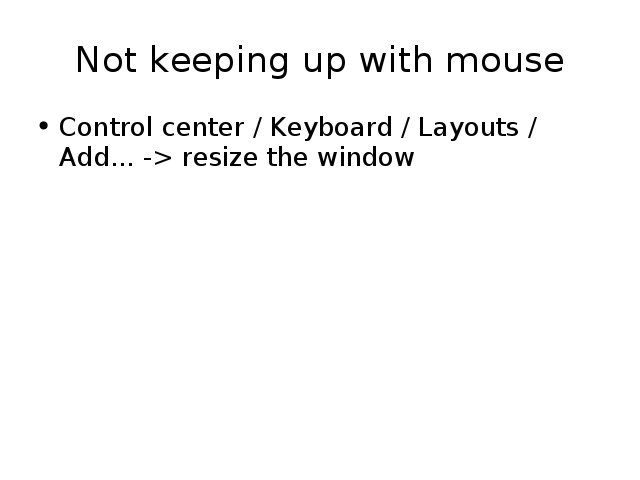 Not keeping up with mouse

• Control center / Keyboard / Layouts / Add... -> resize the window